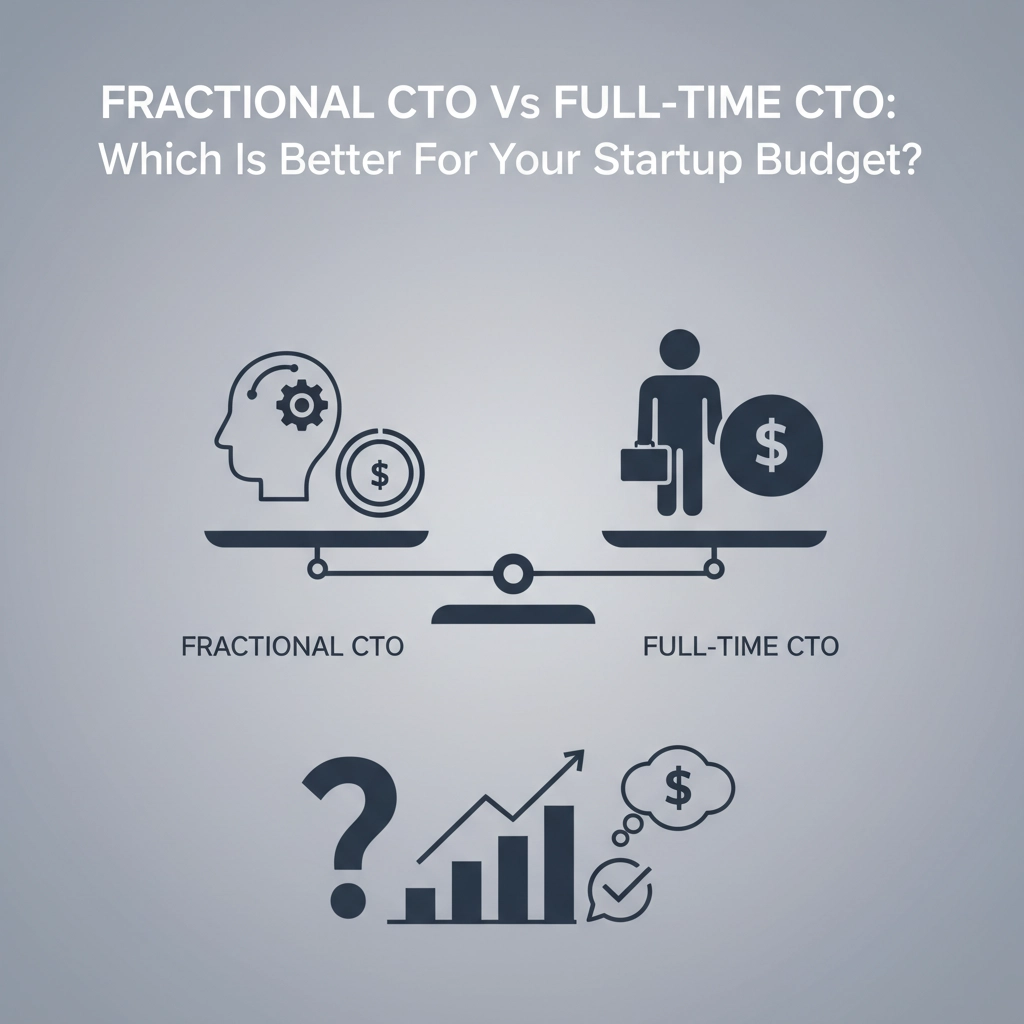 FRACTIONAL CTO Vs FULL-TIME CTO:
Which Is Better For Your Startup Budget?

$

$

FRACTIONAL CTO

FULL-TIME CTO

?

$